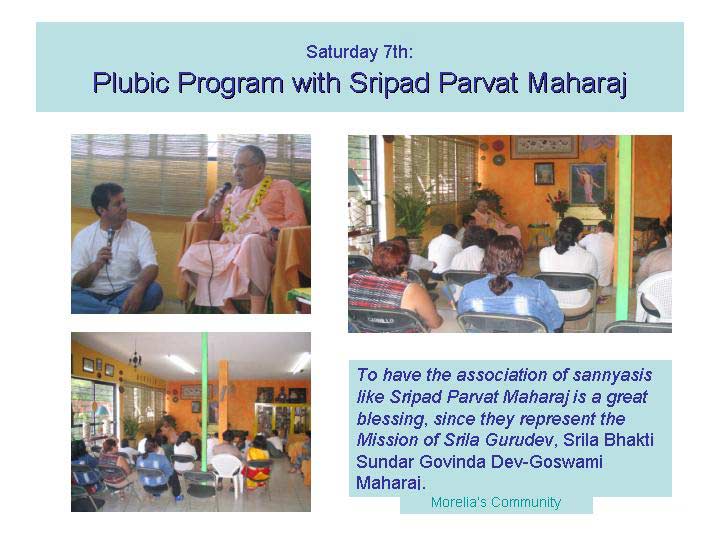 Saturday 7th:
Plubic Program with Sripad Parvat Maharaj

To have the association of sannyasis like Sripad Parvat Maharaj is a great blessing, since they represent the Mission of Srila Gurudev, Srila Bhakti Sundar Govinda Dev-Goswami Maharaj.

Morelia's Community